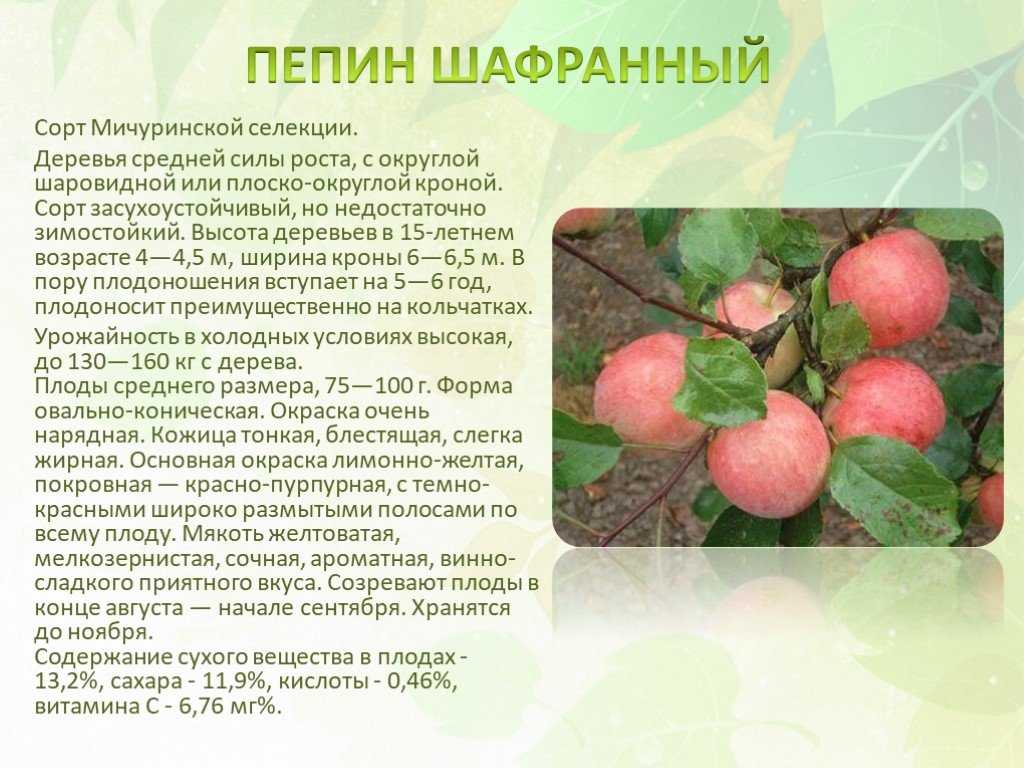 ПЕПИН ШАФРАННЫЙ

Сорт Мичуринской селекции.

Деревья средней силы роста, с округлой шаровидной или плоско-округлой кроной. Сорт засухоустойчивый, но недостаточно зимостойкий. Высота деревьев в 15-летнем возрасте 4—4,5 м, ширина кроны 6—6,5 м. В пору плодоношения вступает на 5—6 год, плодоносит преимущественно на кольчатках.

Урожайность в холодных условиях высокая, до 130—160 кг с дерева.
Плоды среднего размера, 75—100 г. Форма овально-коническая. Окраска очень нарядная. Кожица тонкая, блестящая, слегка жирная. Основная окраска лимонно-желтая, покровная — красно-пурпурная, с темно-красными широко размытыми полосами по всему плоду. Мякоть желтоватая, мелкозернистая, сочная, ароматная, винно-сладкого приятного вкуса. Созревают плоды в конце августа — начале сентября. Хранятся до ноября.
Содержание сухого вещества в плодах - 13,2%, сахара - 11,9%, кислоты - 0,46%, витамина С - 6,76 мг%.